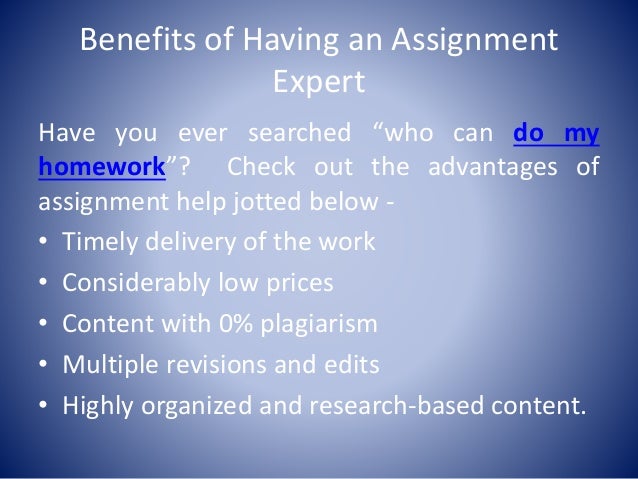 Benefits of Having an Assignment Expert

Have you ever searched “who can do my homework”? Check out the advantages of assignment help jotted below -

• Timely delivery of the work
• Considerably low prices
• Content with 0% plagiarism
• Multiple revisions and edits
• Highly organized and research-based content.